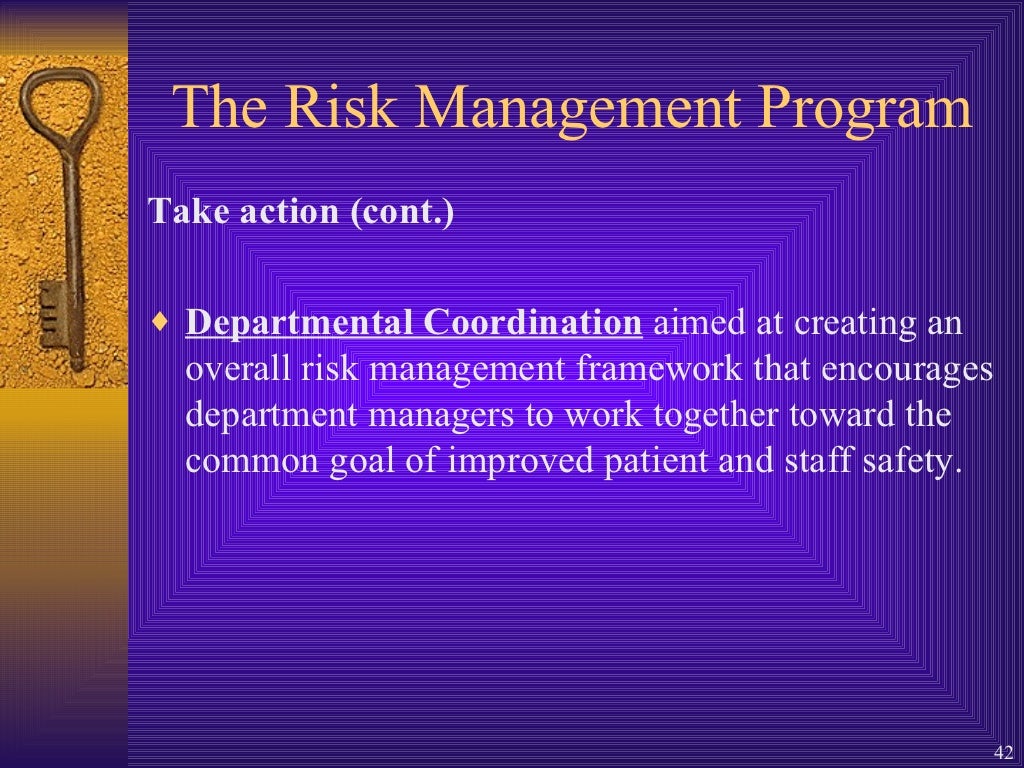 The Risk Management Program

Take action (cont.)

♦ Departmental Coordination aimed at creating an overall risk management framework that encourages department managers to work together toward the common goal of improved patient and staff safety.

42